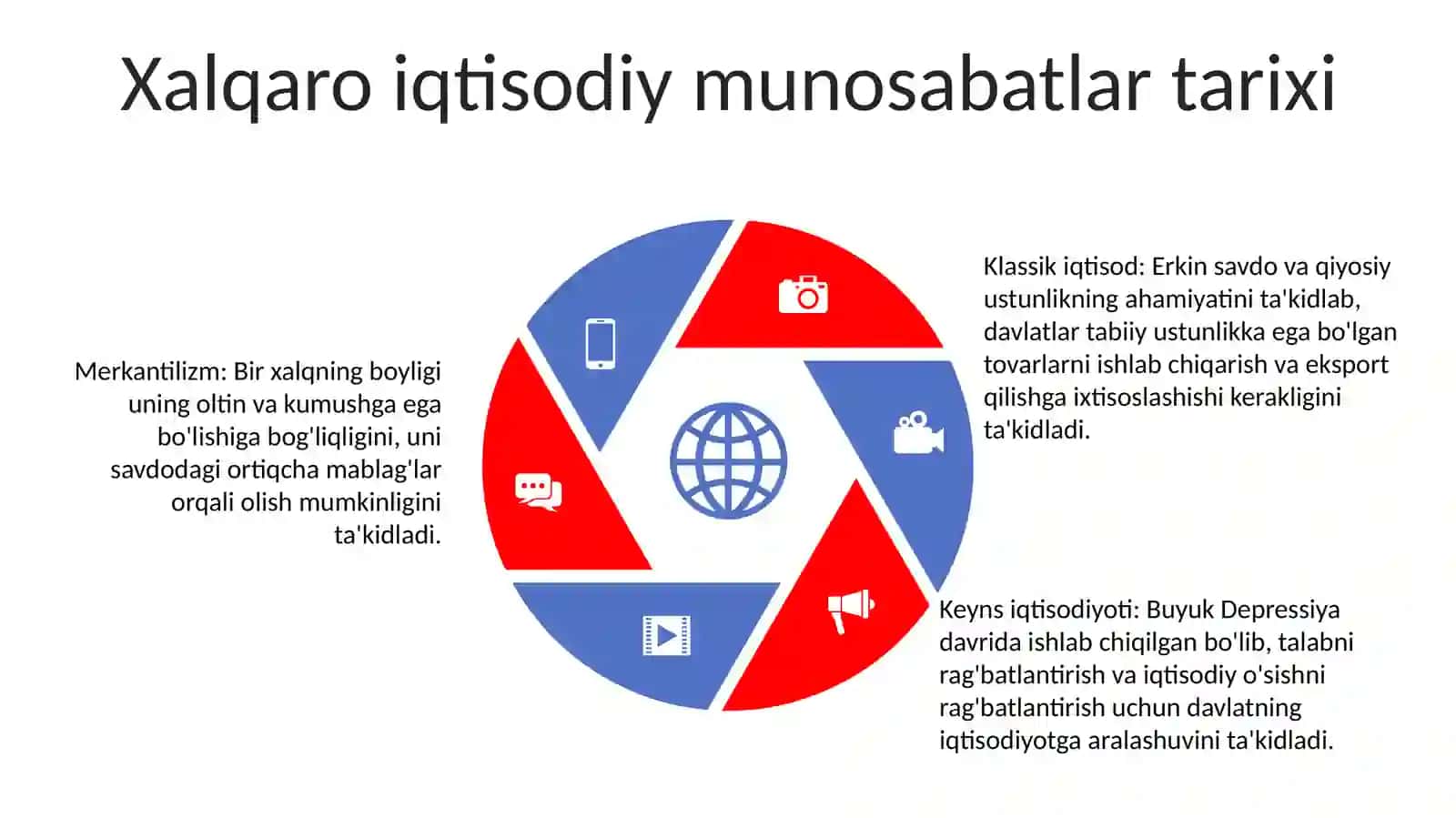 Xalqaro iqtisodiy munosabatlar tarixi

Merkantilizm: Bir xalqning boyligi uning oltin va kumushga ega bo'lishiga bog'liqligini, uni savdodagi ortiqcha mablag'lar orqali olish mumkinligini ta'kidladi.

Klassik iqtisod: Erkin savdo va qiyosiy ustunlikning ahamiyatini ta'kidlab, davlatlar tabiiy ustunlikka ega bo'lgan tovarlarni ishlab chiqarish va eksport qilishga ixtisoslashishi kerakligini ta'kidladi.

Keyns iqtisodiyoti: Buyuk Depressiya davrida ishlab chiqilgan bo'lib, talabni rag'batlantirish va iqtisodiy o'sishni rag'batlantirish uchun davlatning iqtisodiyotga aralashuvini ta'kidladi.